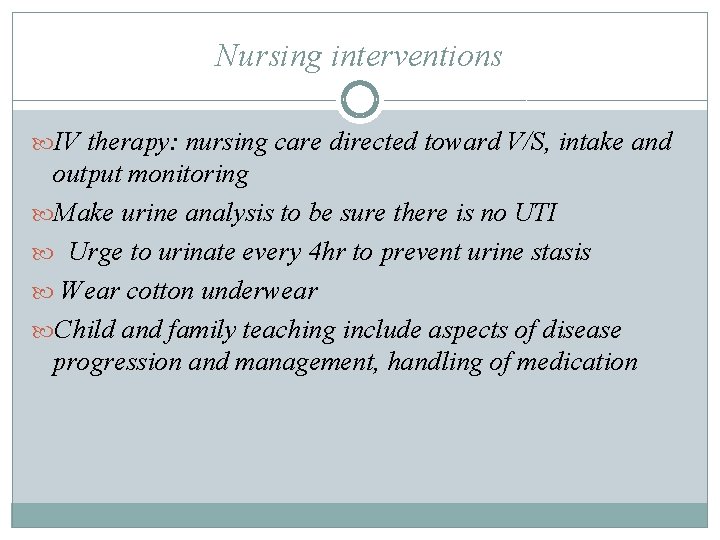 Nursing interventions

IV therapy: nursing care directed toward V/S, intake and output monitoring

Make urine analysis to be sure there is no UTI

Urge to urinate every 4hr to prevent urine stasis

Wear cotton underwear

Child and family teaching include aspects of disease progression and management, handling of medication